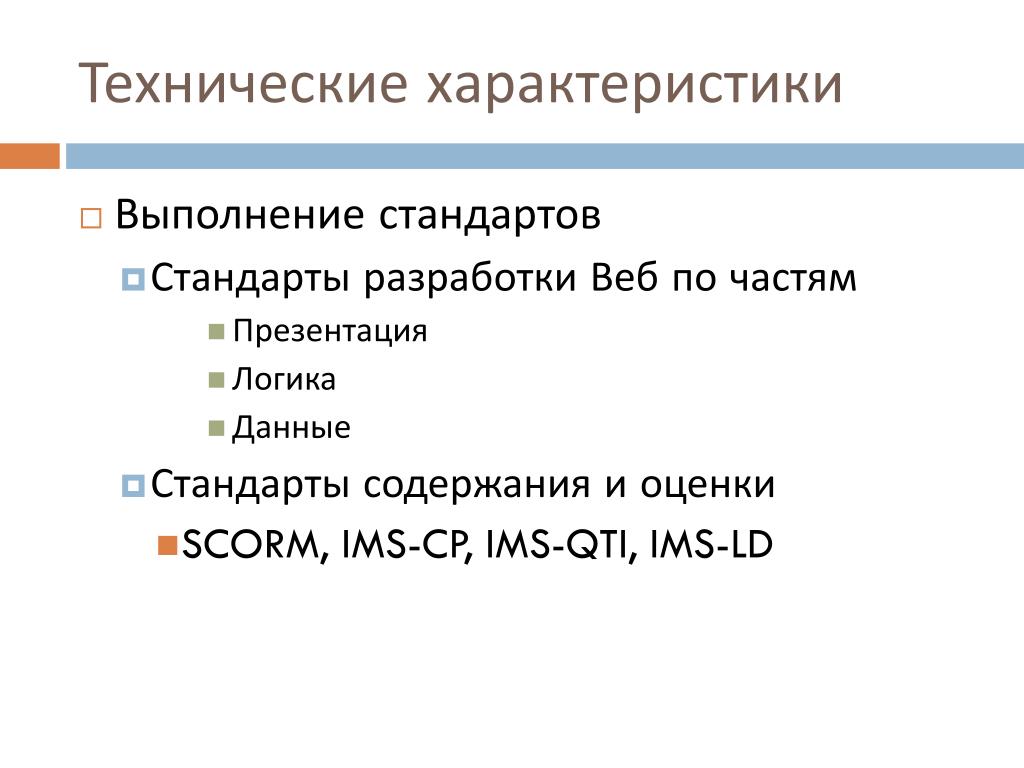 Технические характеристики

Выполнение стандартов

Стандарты разработки Веб по частям

Презентация

Логика

Данные

Стандарты содержания и оценки

SCORM, IMS-CP, IMS-QTI, IMS-LD